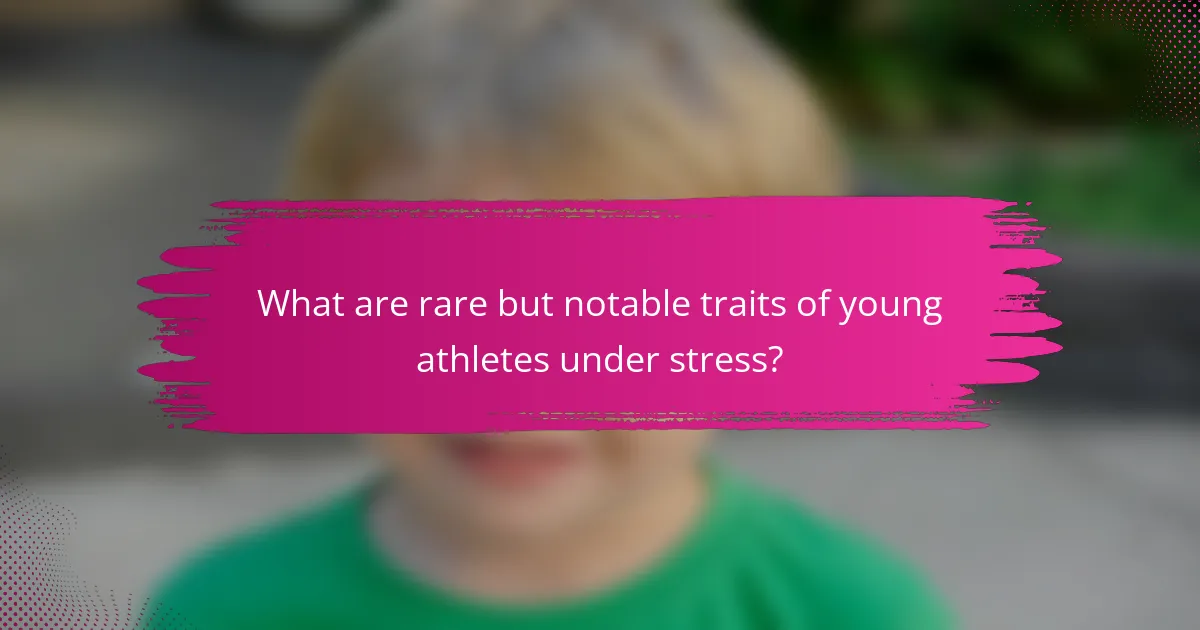 What are rare but notable traits of young athletes under stress?